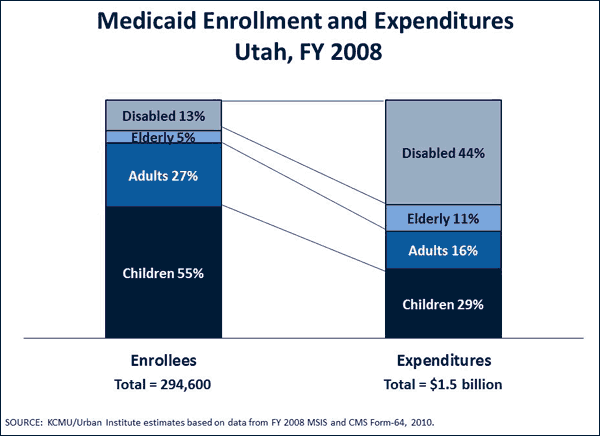 Medicaid Enrollment and Expenditures
Utah, FY 2008

Disabled 13%
Elderly 5%
Adults 27%
Children 55%

Disabled 44%
Elderly 11%
Adults 16%
Children 29%

Enrollees
Total = 294,600

Expenditures
Total = $1.5 billion

SOURCE: KCMU/Urban Institute estimates based on data from FY 2008 MSIS and CMS Form-64, 2010.